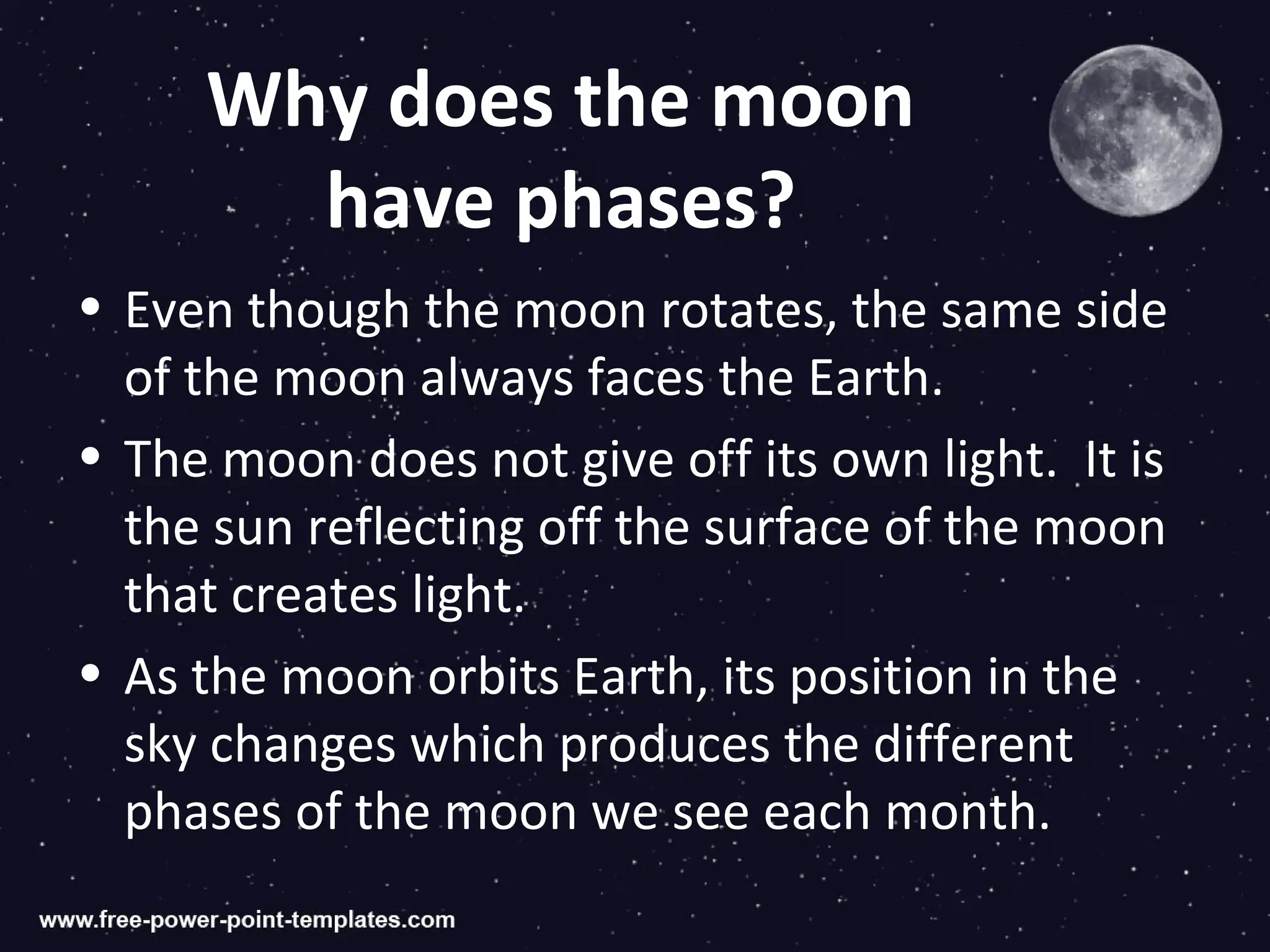 Why does the moon have phases?

• Even though the moon rotates, the same side of the moon always faces the Earth.
• The moon does not give off its own light. It is the sun reflecting off the surface of the moon that creates light.
• As the moon orbits Earth, its position in the sky changes which produces the different phases of the moon we see each month.

www.free-power-point-templates.com